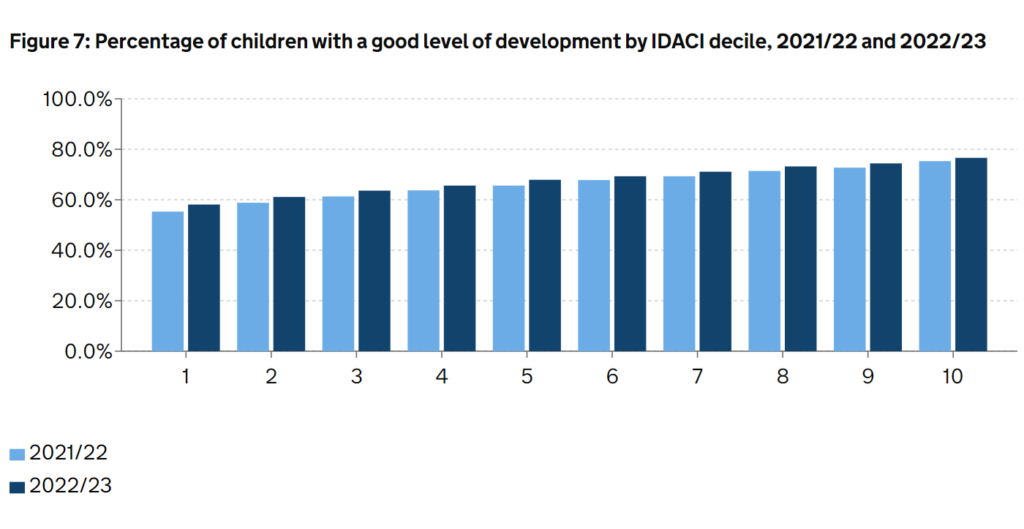 Figure 7: Percentage of children with a good level of development by IDACI decile, 2021/22 and 2022/23

100.0%
80.0%
60.0%
40.0%
20.0%
0.0%

1 2 3 4 5 6 7 8 9 10

2021/22
2022/23